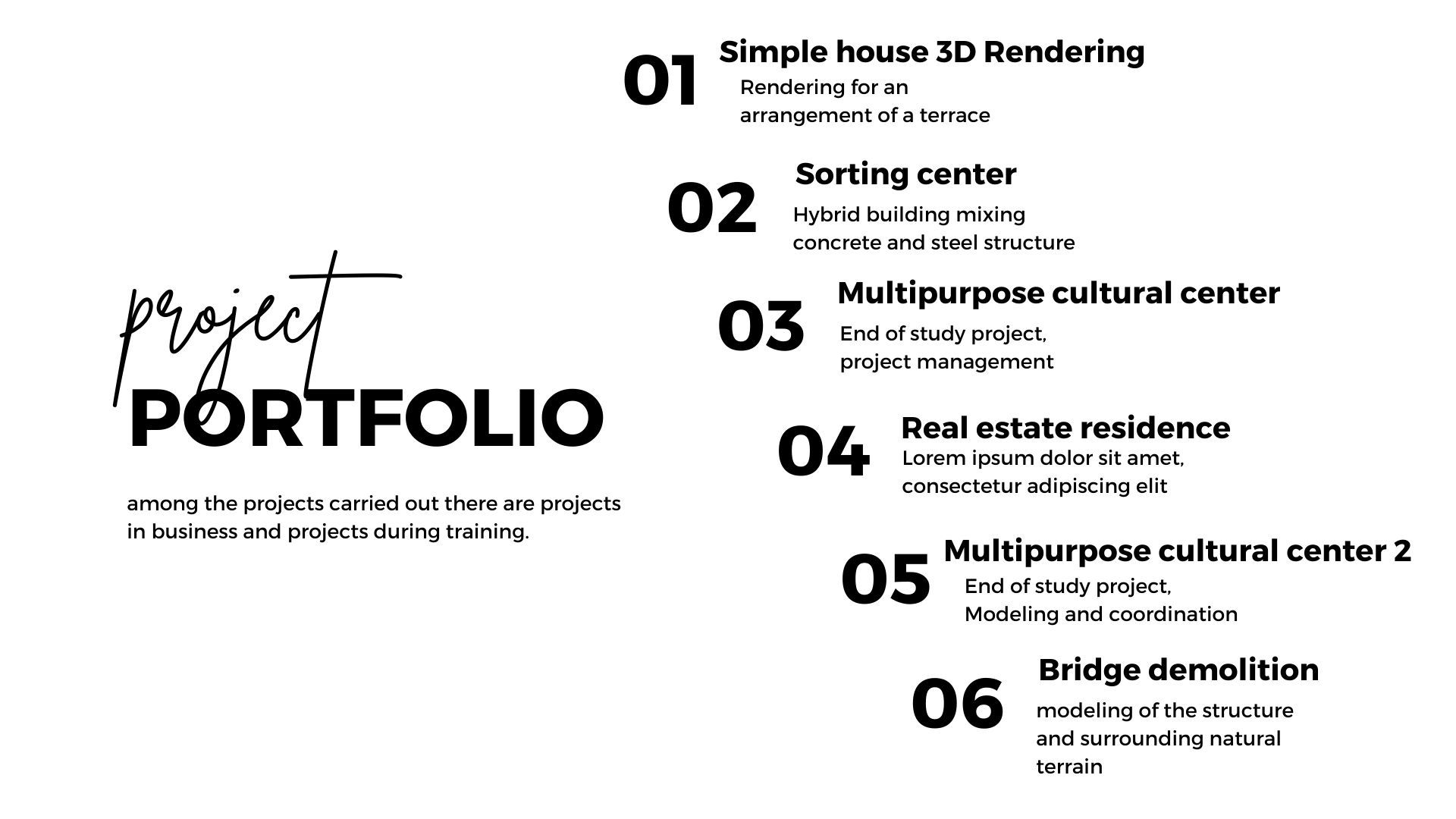 project
PORTFOLIO

among the projects carried out there are projects in business and projects during training.

01 Simple house 3D Rendering
Rendering for an arrangement of a terrace

02 Sorting center
Hybrid building mixing concrete and steel structure

03 Multipurpose cultural center
End of study project, project management

04 Real estate residence
Lorem ipsum dolor sit amet, consectetur adipiscing elit

05 Multipurpose cultural center 2
End of study project, Modeling and coordination

06 Bridge demolition
modeling of the structure and surrounding natural terrain